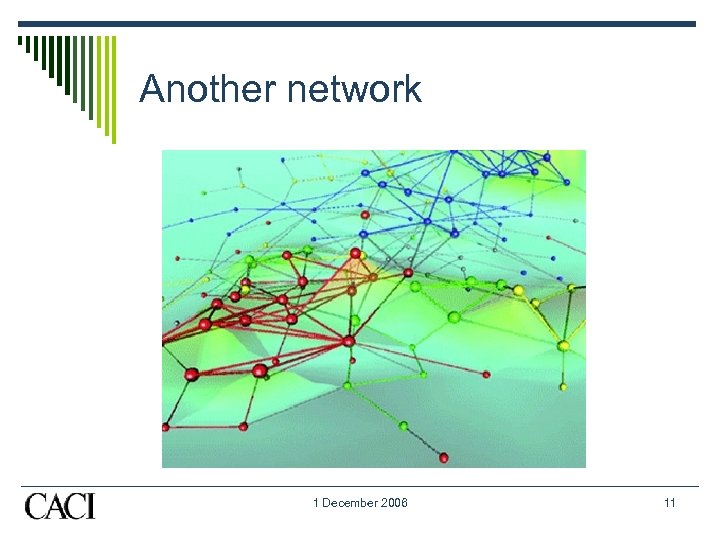 Another network

CACI

1 December 2008

11